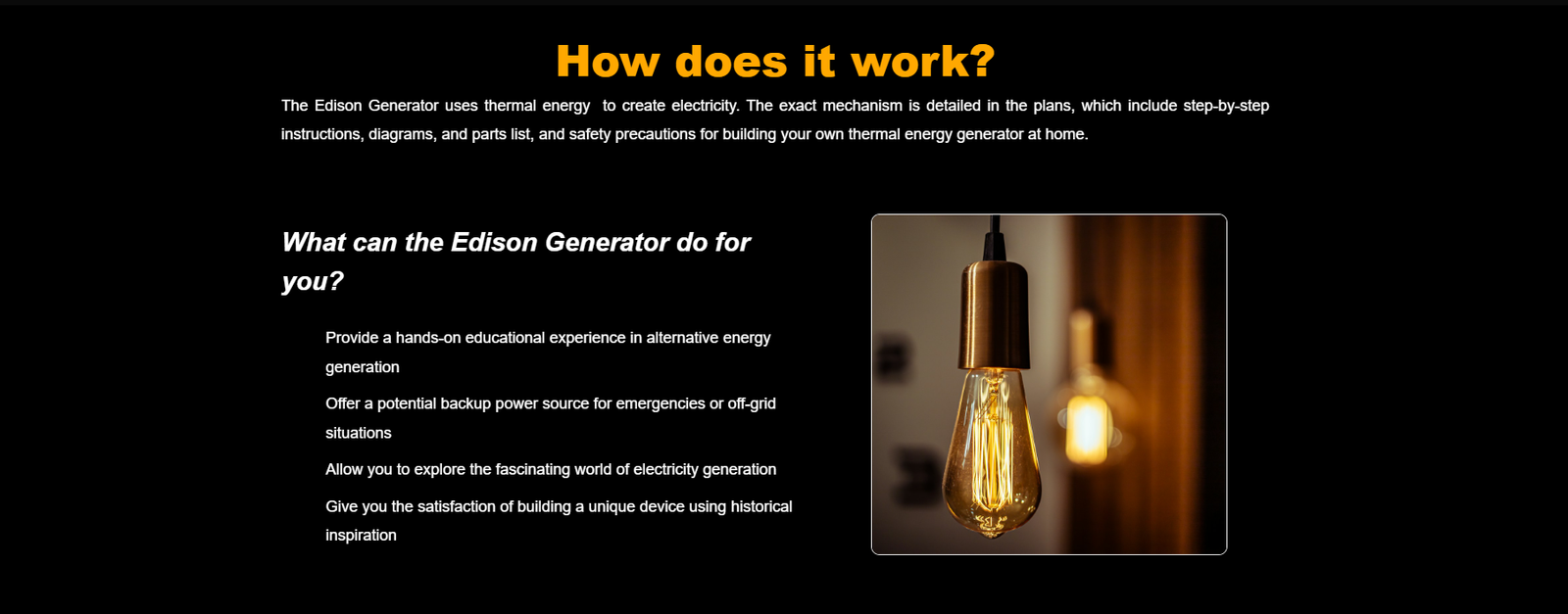 How does it work?

The Edison Generator uses thermal energy  to create electricity. The exact mechanism is detailed in the plans, which include step-by-step instructions, diagrams, and parts list, and safety precautions for building your own thermal energy generator at home.

What can the Edison Generator do for you?

Provide a hands-on educational experience in alternative energy generation

Offer a potential backup power source for emergencies or off-grid situations

Allow you to explore the fascinating world of electricity generation

Give you the satisfaction of building a unique device using historical inspiration